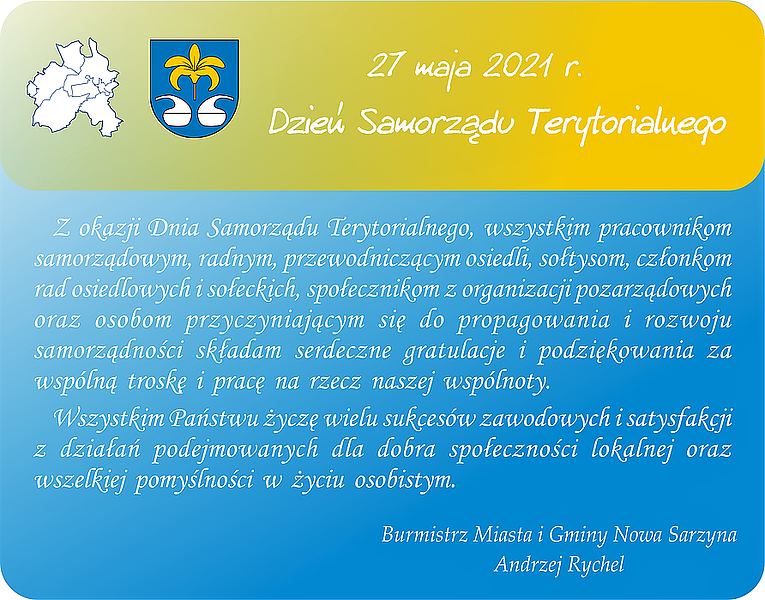 27 maja 2021 r.
Dzień Samorządu Terytorialnego

Z okazji Dnia Samorządu Terytorialnego, wszystkim pracownikom samorządowym, radnym, przewodniczącym osiedli, sołtysom, członkom rad osiedlowych i sołeckich, społecznikom z organizacji pozarządowych oraz osobom przyczyniającym się do propagowania i rozwoju samorządności składam serdeczne gratulacje i podziękowania za wspólną troskę i pracę na rzecz naszej wspólnoty.

Wszystkim Państwu życzę wielu sukcesów zawodowych i satysfakcji z działań podejmowanych dla dobra społeczności lokalnej oraz wszelkiej pomyślności w życiu osobistym.

Burmistrz Miasta i Gminy Nowa Sarzyna
Andrzej Rychel